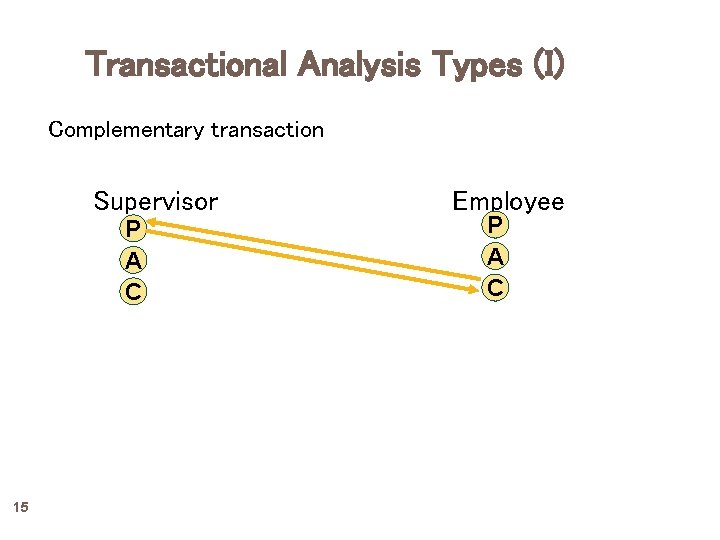 Transactional Analysis Types (I)

Complementary transaction

Supervisor

P

A

C

Employee

P

A

C

15